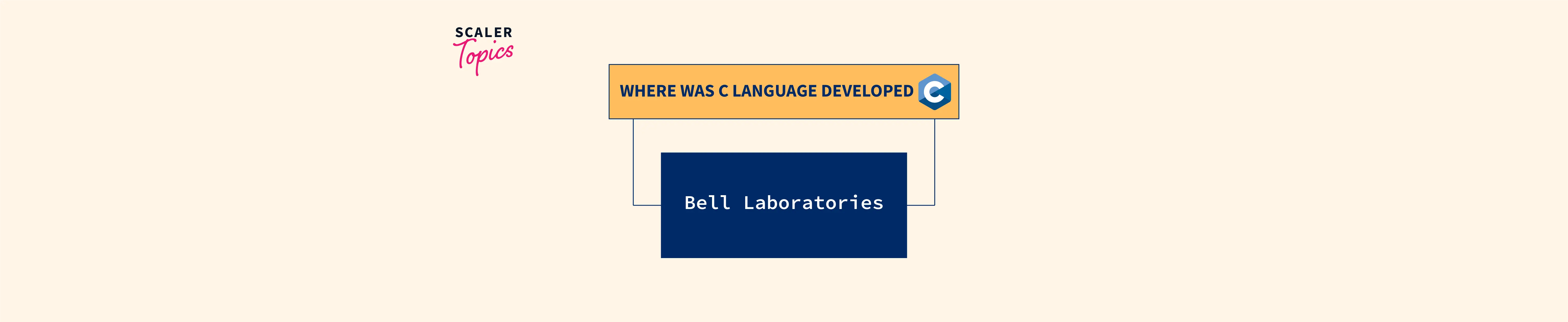 SCALER
Topics

WHERE WAS C LANGUAGE DEVELOPED

C

Bell Laboratories